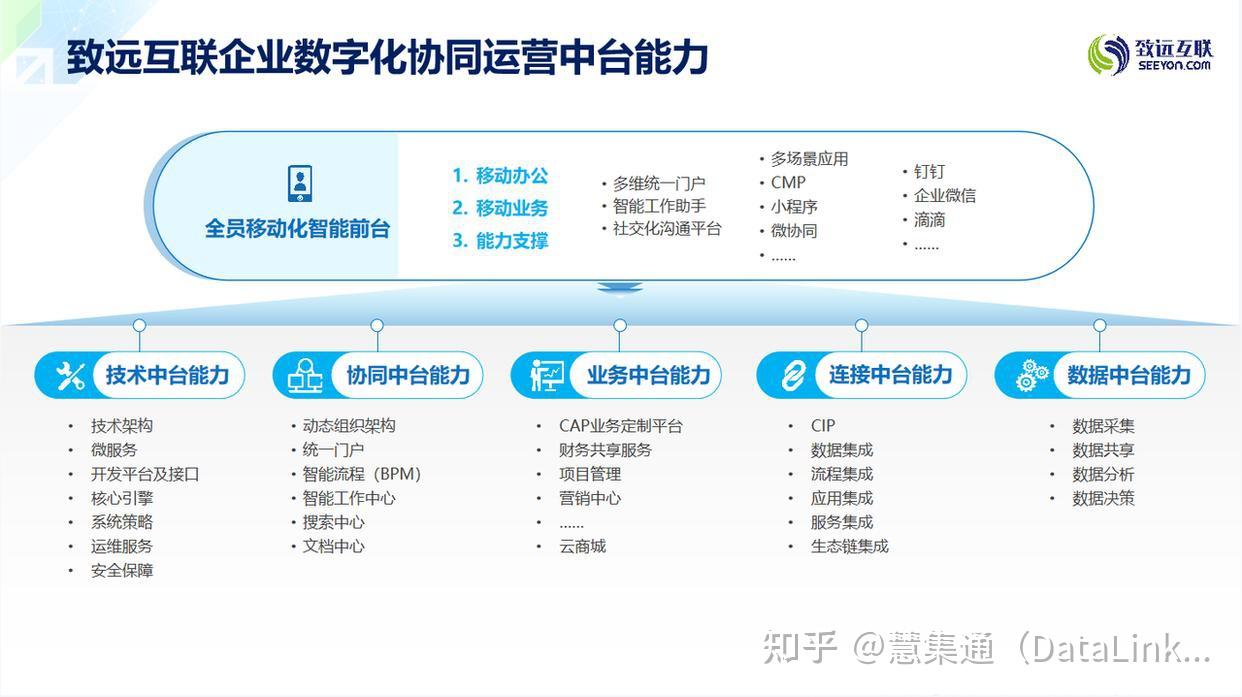 致远互联企业数字化协同运营中台能力

致远互联
SEEYON.COM

全员移动化智能前台

1. 移动办公
2. 移动业务
3. 能力支撑

• 多维统一门户
• 智能工作助手
• 社交化沟通平台

• 多场景应用
• CMP
• 小程序
• 微协同
• ……

• 钉钉
• 企业微信
• 滴滴
• ……

技术中台能力
• 技术架构
• 微服务
• 开发平台及接口
• 核心引擎
• 系统策略
• 运维服务
• 安全保障

协同中台能力
• 动态组织架构
• 统一门户
• 智能流程（BPM）
• 智能工作中心
• 搜索中心
• 文档中心

业务中台能力
• CAP业务定制平台
• 财务共享服务
• 项目管理
• 营销中心
• ……
• 云商城

连接中台能力
• CIP
• 数据集成
• 流程集成
• 应用集成
• 服务集成
• 生态链集成

数据中台能力
• 数据采集
• 数据共享
• 数据分析
• 数据决策

知乎 @慧集通（DataLink...